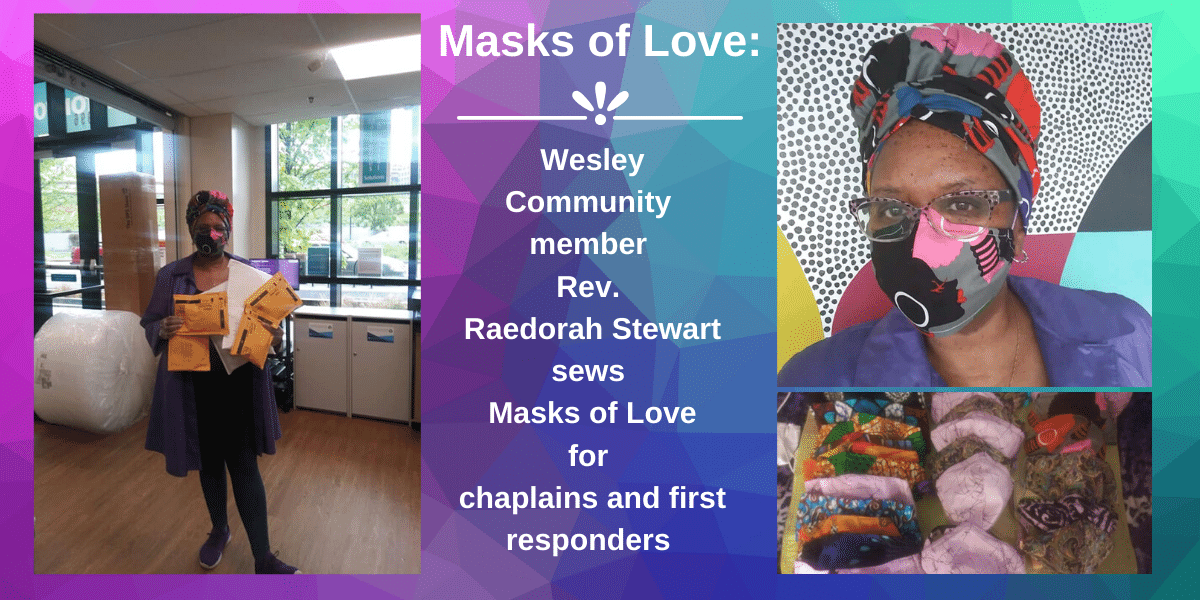 Masks of Love:

Wesley Community member Rev. Raedorah Stewart sews Masks of Love for chaplains and first responders